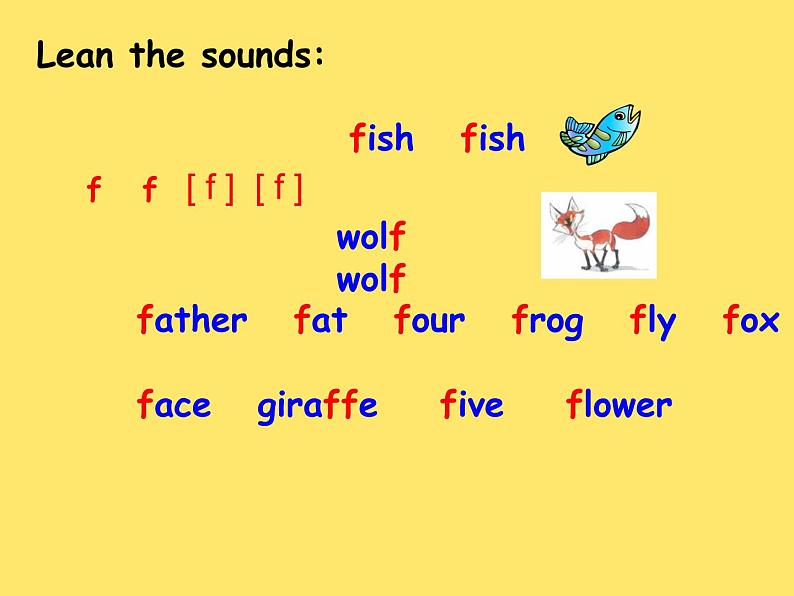 Lean the sounds:

fish fish

f f [ f ] [ f ]

wolf
wolf

father fat four frog fly fox

face giraffe five flower